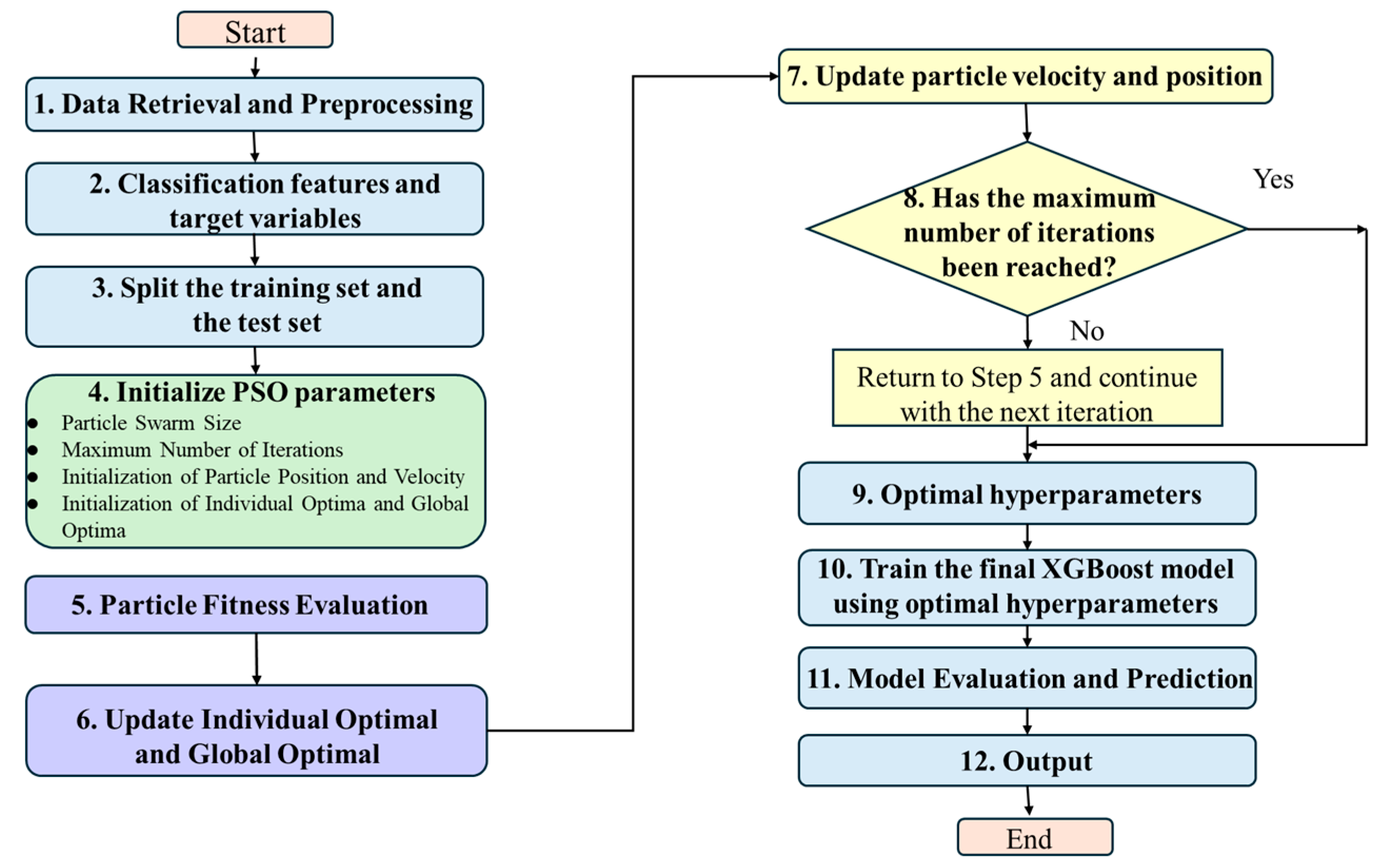 Start

1. Data Retrieval and Preprocessing

2. Classification features and target variables

3. Split the training set and the test set

4. Initialize PSO parameters
- Particle Swarm Size
- Maximum Number of Iterations
- Initialization of Particle Position and Velocity
- Initialization of Individual Optima and Global Optima

5. Particle Fitness Evaluation

6. Update Individual Optimal and Global Optimal

7. Update particle velocity and position

8. Has the maximum number of iterations been reached?

Yes

No

Return to Step 5 and continue with the next iteration

9. Optimal hyperparameters

10. Train the final XGBoost model using optimal hyperparameters

11. Model Evaluation and Prediction

12. Output

End